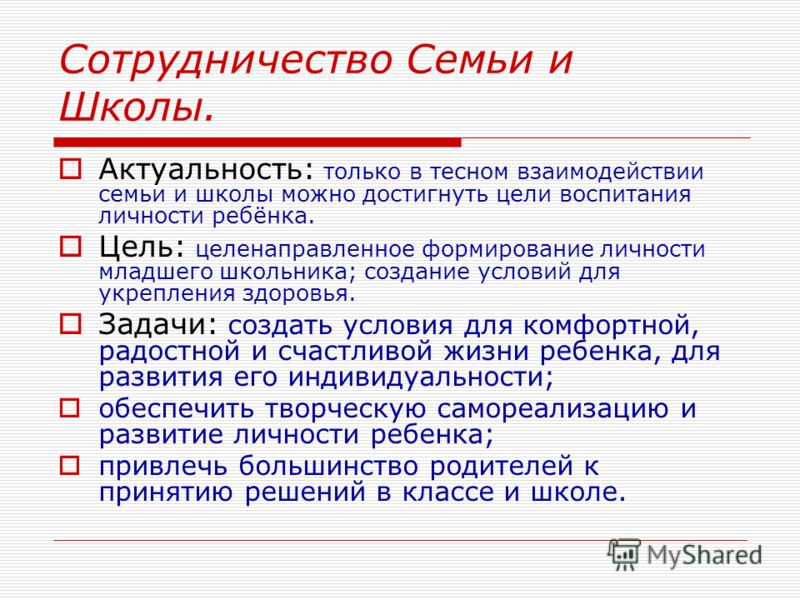 Сотрудничество Семьи и Школы.

Актуальность: только в тесном взаимодействии семьи и школы можно достигнуть цели воспитания личности ребёнка.

Цель: целенаправленное формирование личности младшего школьника; создание условий для укрепления здоровья.

Задачи: создать условия для комфортной, радостной и счастливой жизни ребенка, для развития его индивидуальности;

обеспечить творческую самореализацию и развитие личности ребенка;

привлечь большинство родителей к принятию решений в классе и школе.

MyShared